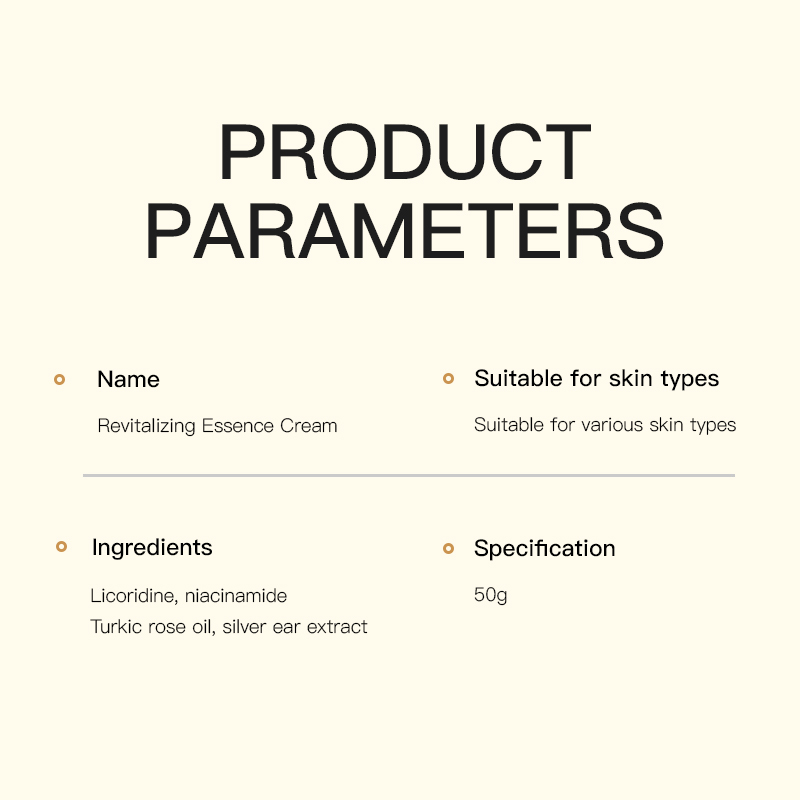 PRODUCT PARAMETERS

Name

Revitalizing Essence Cream

Suitable for skin types

Suitable for various skin types

Ingredients

Licoridine, niacinamide
Turkic rose oil, silver ear extract

Specification

50g